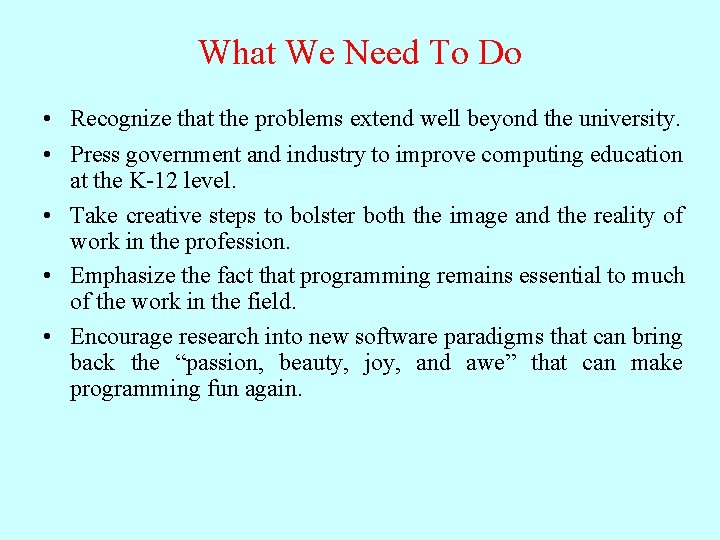 What We Need To Do

• Recognize that the problems extend well beyond the university.

• Press government and industry to improve computing education at the K-12 level.

• Take creative steps to bolster both the image and the reality of work in the profession.

• Emphasize the fact that programming remains essential to much of the work in the field.

• Encourage research into new software paradigms that can bring back the “passion, beauty, joy, and awe” that can make programming fun again.